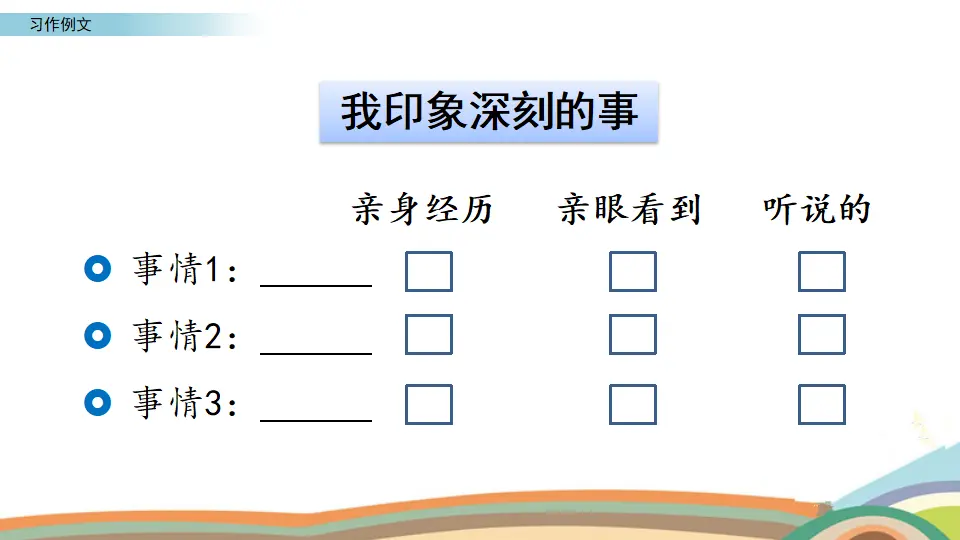 习作例文

我印象深刻的事

| | 亲身经历 | 亲眼看到 | 听说的 |
|---|---|---|---|
| 事情1：______ | □ | □ | □ |
| 事情2：______ | □ | □ | □ |
| 事情3：______ | □ | □ | □ |